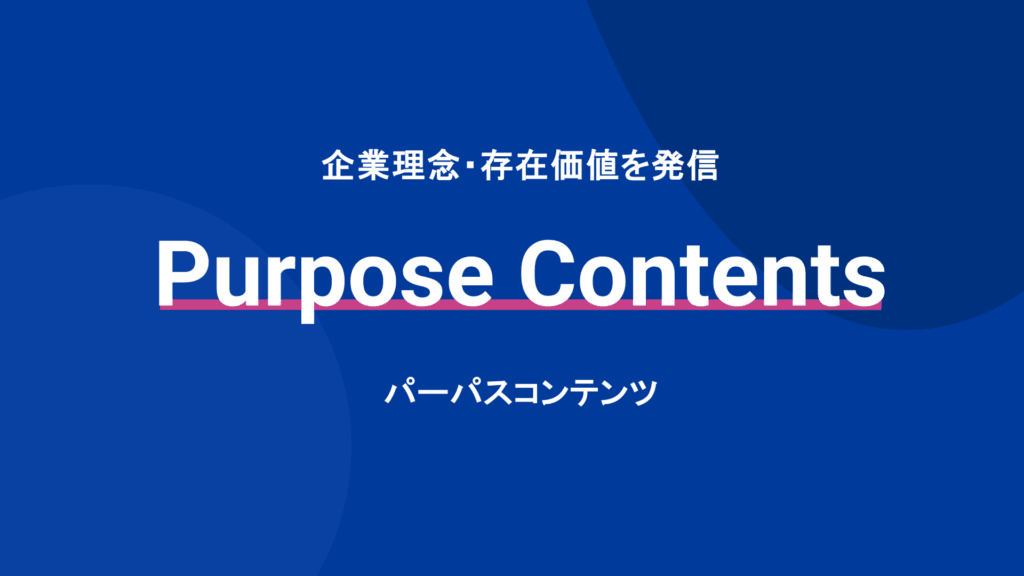 企業理念・存在価値を発信

Purpose Contents

パーパスコンテンツ